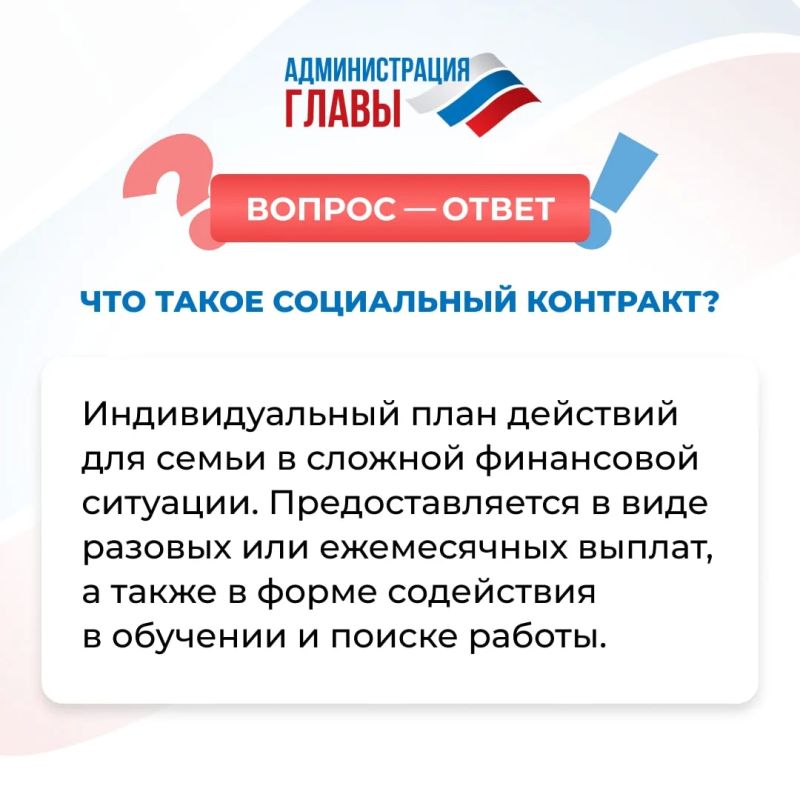 АДМИНИСТРАЦИЯ
ГЛАВЫ

ВОПРОС — ОТВЕТ

ЧТО ТАКОЕ СОЦИАЛЬНЫЙ КОНТРАКТ?

Индивидуальный план действий для семьи в сложной финансовой ситуации. Предоставляется в виде разовых или ежемесячных выплат, а также в форме содействия в обучении и поиске работы.